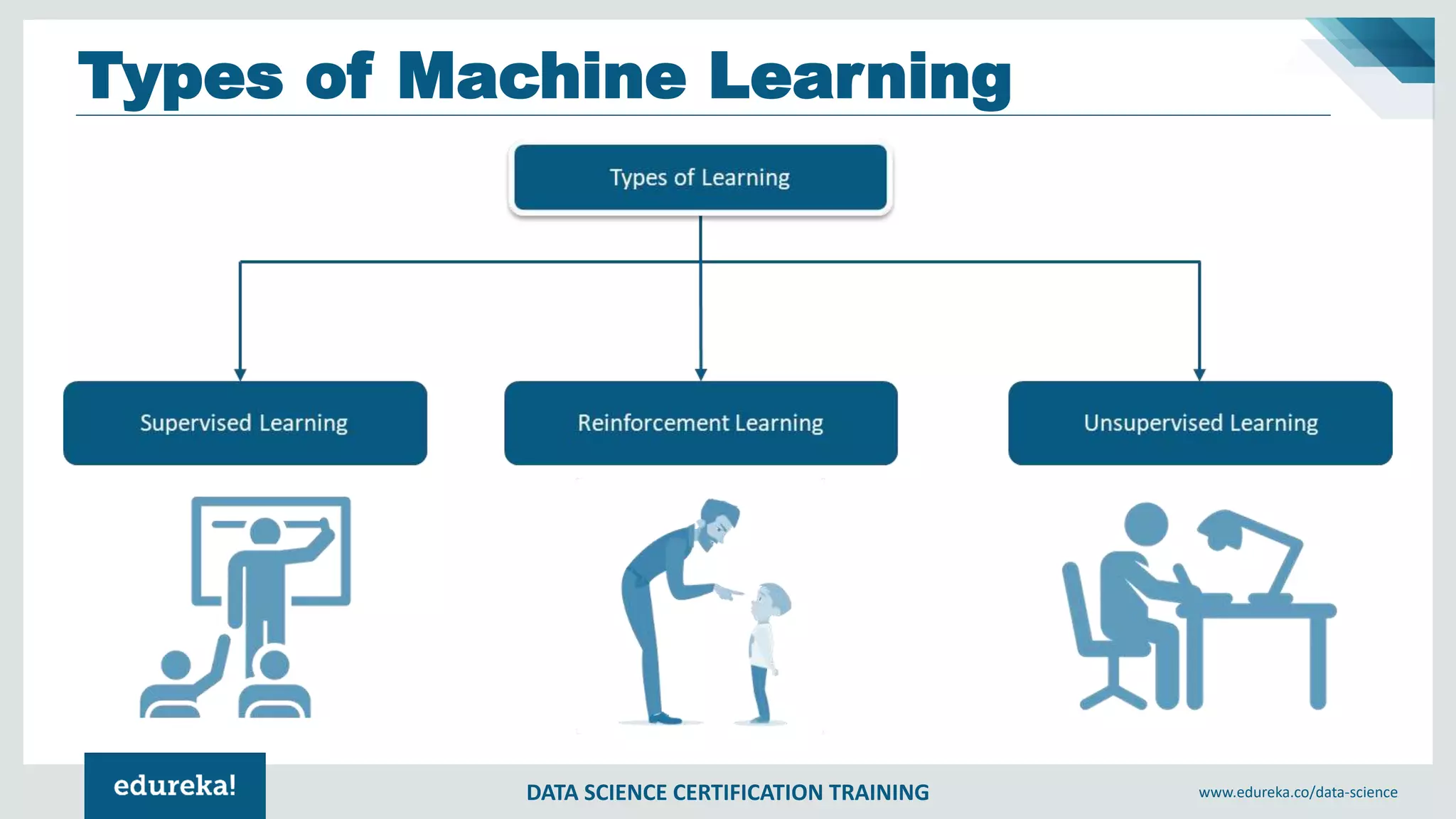 Types of Machine Learning

Types of Learning

Supervised Learning

Reinforcement Learning

Unsupervised Learning

edureka!

DATA SCIENCE CERTIFICATION TRAINING

www.edureka.co/data-science